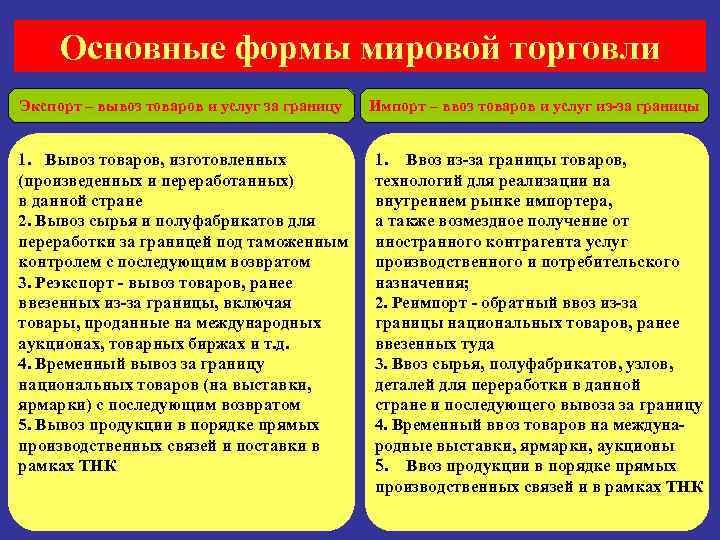 Основные формы мировой торговли

Экспорт – вывоз товаров и услуг за границу

1. Вывоз товаров, изготовленных (произведенных и переработанных) в данной стране
2. Вывоз сырья и полуфабрикатов для переработки за границей под таможенным контролем с последующим возвратом
3. Реэкспорт - вывоз товаров, ранее ввезенных из-за границы, включая товары, проданные на международных аукционах, товарных биржах и т.д.
4. Временный вывоз за границу национальных товаров (на выставки, ярмарки) с последующим возвратом
5. Вывоз продукции в порядке прямых производственных связей и поставки в рамках ТНК

Импорт – ввоз товаров и услуг из-за границы

1. Ввоз из-за границы товаров, технологий для реализации на внутреннем рынке импортера, а также возмездное получение от иностранного контрагента услуг производственного и потребительского назначения;
2. Реимпорт - обратный ввоз из-за границы национальных товаров, ранее ввезенных туда
3. Ввоз сырья, полуфабрикатов, узлов, деталей для переработки в данной стране и последующего вывоза за границу
4. Временный ввоз товаров на международные выставки, ярмарки, аукционы
5. Ввоз продукции в порядке прямых производственных связей и в рамках ТНК